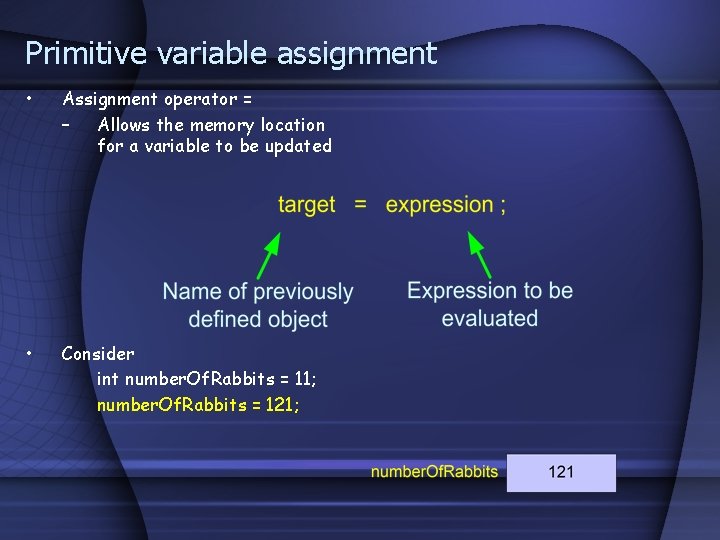 Primitive variable assignment

• Assignment operator =
– Allows the memory location for a variable to be updated

target = expression ;

Name of previously defined object

Expression to be evaluated

• Consider
int numberOfRabbits = 11;
numberOfRabbits = 121;

numberOfRabbits

121